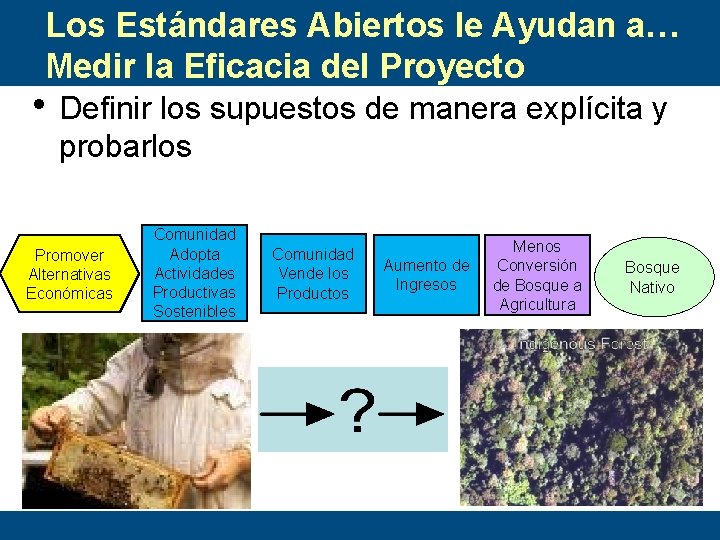 Los Estándares Abiertos le Ayudan a… Medir la Eficacia del Proyecto

• Definir los supuestos de manera explícita y probarlos

Promover Alternativas Económicas

Comunidad Adopta Actividades Productivas Sostenibles

Comunidad Vende los Productos

Aumento de Ingresos

Menos Conversión de Bosque a Agricultura

Bosque Nativo

?

Indigenous Forest